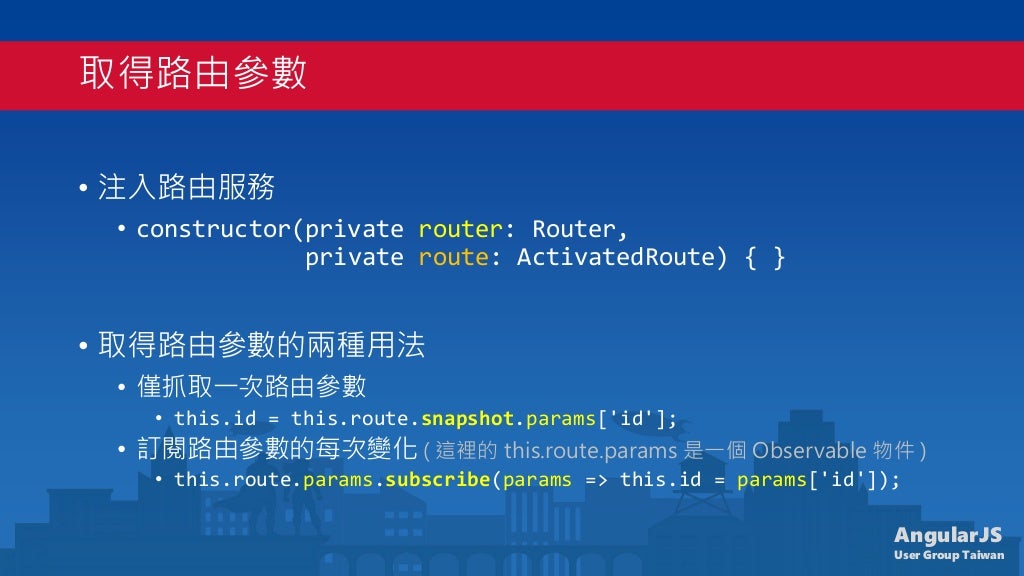 取得路由參數

• 注入路由服務
  • constructor(private router: Router,
                private route: ActivatedRoute) { }

• 取得路由參數的兩種用法
  • 僅抓取一次路由參數
    • this.id = this.route.snapshot.params['id'];
  • 訂閱路由參數的每次變化 ( 這裡的 this.route.params 是一個 Observable 物件 )
    • this.route.params.subscribe(params => this.id = params['id']);

AngularJS
User Group Taiwan